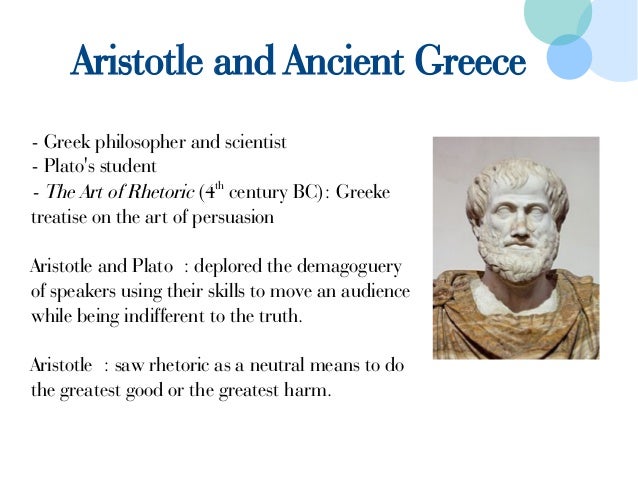 Aristotle and Ancient Greece

- Greek philosopher and scientist
- Plato's student
- The Art of Rhetoric ($4^{th}$ century BC): Greeke treatise on the art of persuasion

Aristotle and Plato : deplored the demagoguery of speakers using their skills to move an audience while being indifferent to the truth.

Aristotle : saw rhetoric as a neutral means to do the greatest good or the greatest harm.